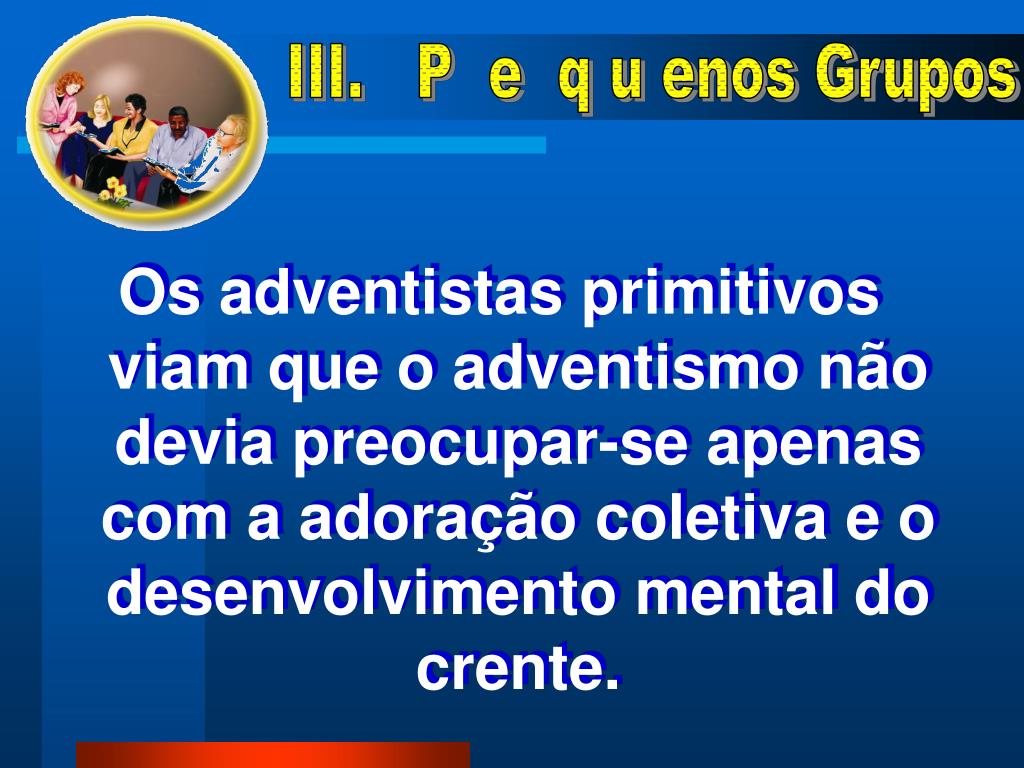 III. P e q u enos Grupos

Os adventistas primitivos viam que o adventismo não devia preocupar-se apenas com a adoração coletiva e o desenvolvimento mental do crente.